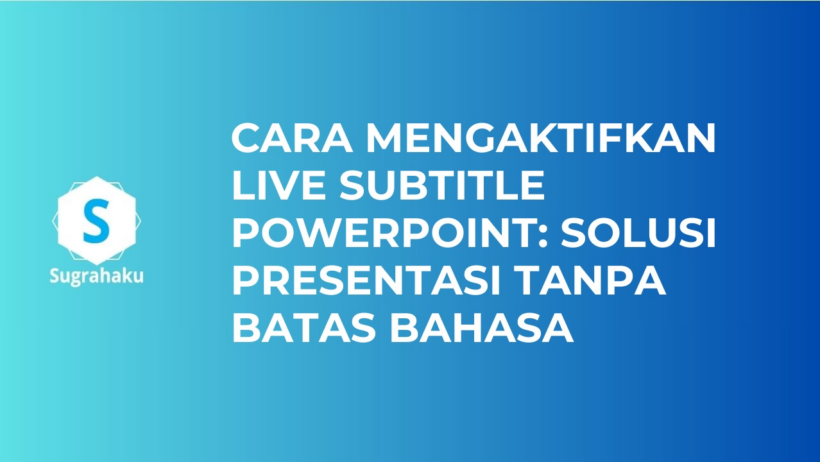 S
Sugrahaku

CARA MENGAKTIFKAN LIVE SUBTITLE POWERPOINT: SOLUSI PRESENTASI TANPA BATAS BAHASA